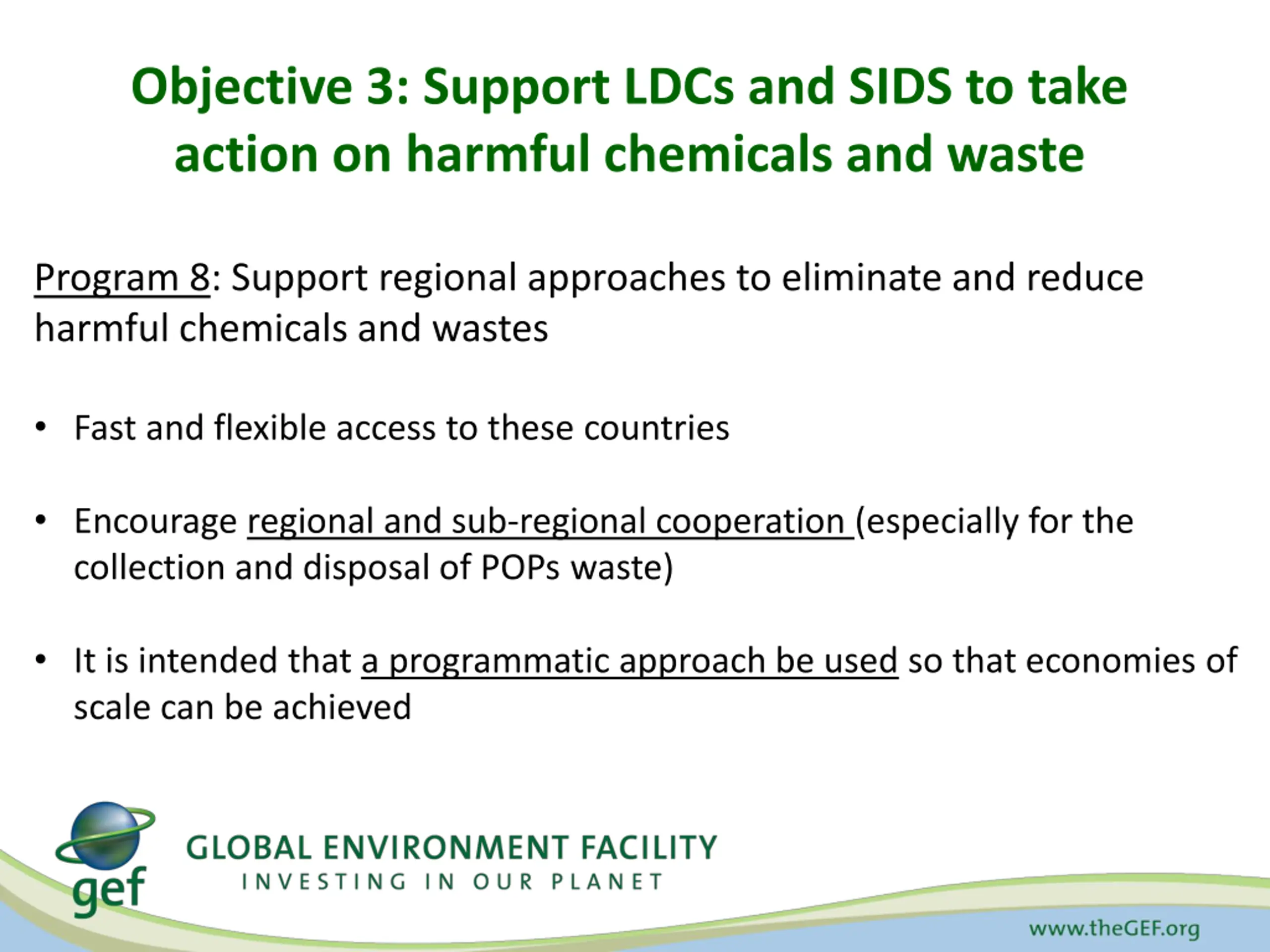 Objective 3: Support LDCs and SIDS to take action on harmful chemicals and waste

Program 8: Support regional approaches to eliminate and reduce harmful chemicals and wastes

• Fast and flexible access to these countries

• Encourage regional and sub-regional cooperation (especially for the collection and disposal of POPs waste)

• It is intended that a programmatic approach be used so that economies of scale can be achieved

gef
GLOBAL ENVIRONMENT FACILITY
INVESTING IN OUR PLANET

www.theGEF.org